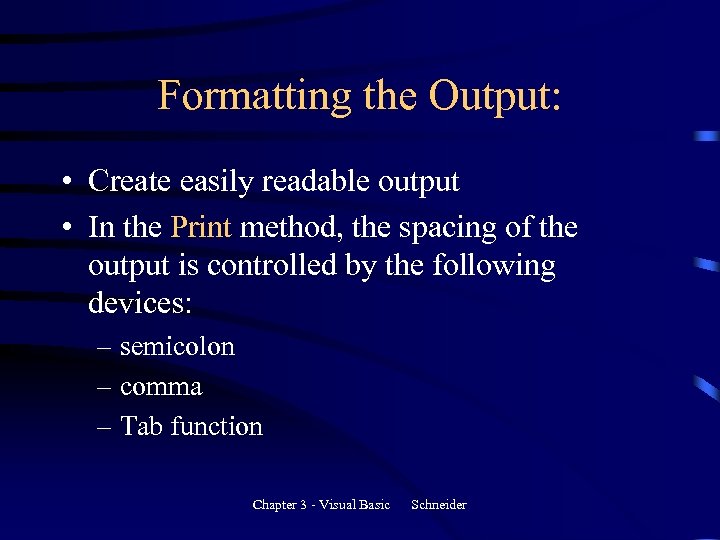 Formatting the Output:

• Create easily readable output
• In the Print method, the spacing of the output is controlled by the following devices:
– semicolon
– comma
– Tab function

Chapter 3 - Visual Basic Schneider